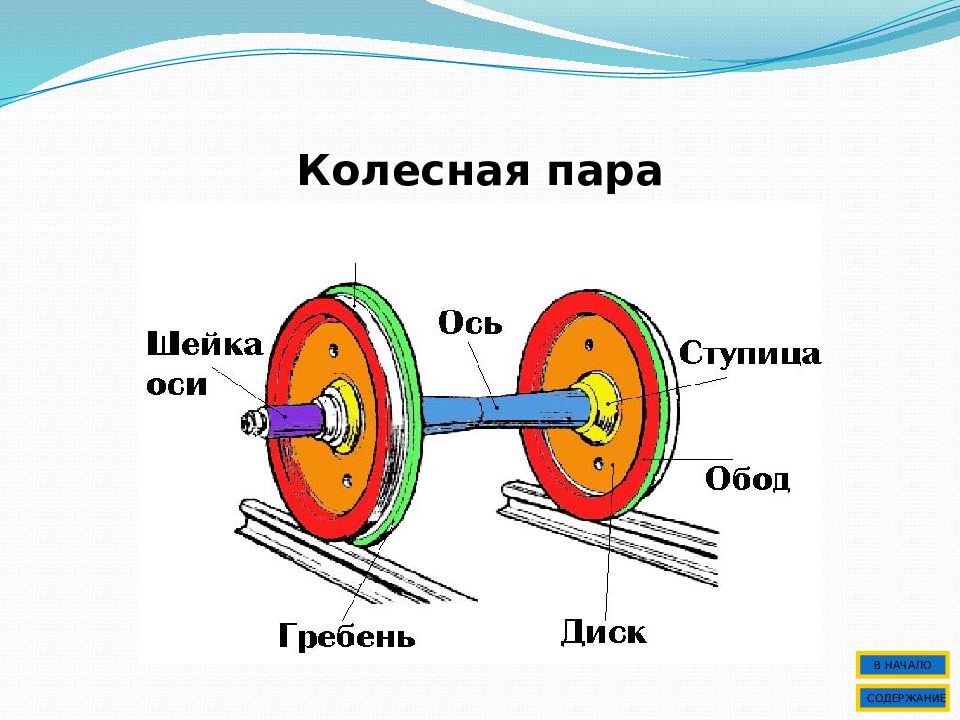 Колесная пара

Шейка оси

Ось

Ступица

Обод

Гребень

Диск

В НАЧАЛО

СОДЕРЖАНИЕ